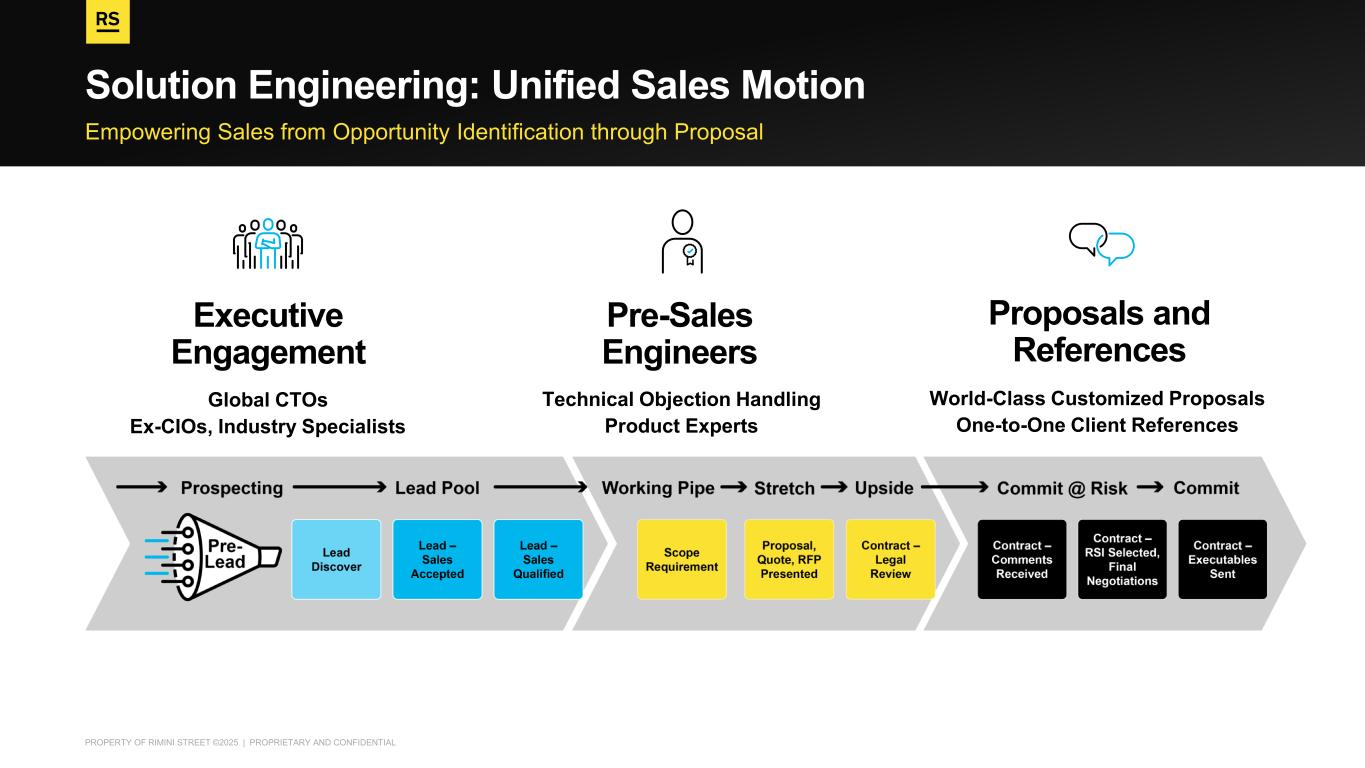 RS

Solution Engineering: Unified Sales Motion

Empowering Sales from Opportunity Identification through Proposal

Executive Engagement

Global CTOs
Ex-CIOs, Industry Specialists

Pre-Sales Engineers

Technical Objection Handling
Product Experts

Proposals and References

World-Class Customized Proposals
One-to-One Client References

Prospecting → Lead Pool → Working Pipe → Stretch → Upside → Commit @ Risk → Commit

Pre-Lead

Lead Discover

Lead – Sales Accepted

Lead – Sales Qualified

Scope Requirement

Proposal, Quote, RFP Presented

Contract – Legal Review

Contract – Comments Received

Contract – RSI Selected, Final Negotiations

Contract – Executables Sent

PROPERTY OF RIMINI STREET ©2025 | PROPRIETARY AND CONFIDENTIAL